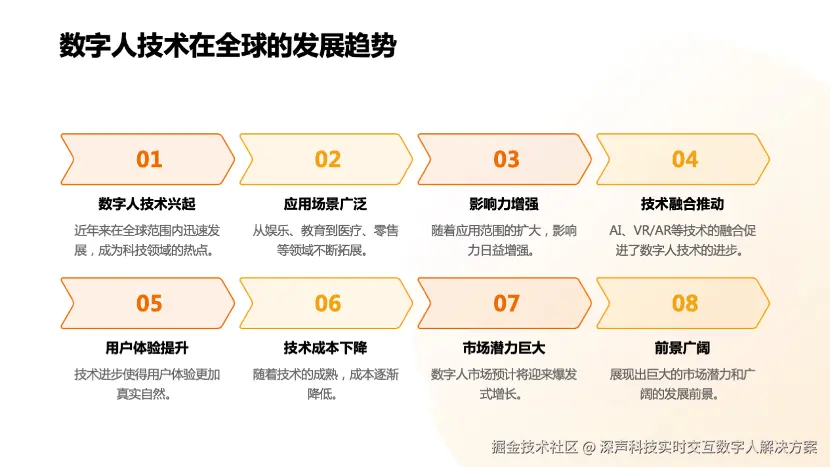 数字人技术在全球的发展趋势

01
数字人技术兴起
近年来在全球范围内迅速发展，成为科技领域的热点。

02
应用场景广泛
从娱乐、教育到医疗、零售等领域不断拓展。

03
影响力增强
随着应用范围的扩大，影响力日益增强。

04
技术融合推动
AI、VR/AR等技术的融合促进了数字人技术的进步。

05
用户体验提升
技术进步使得用户体验更加真实自然。

06
技术成本下降
随着技术的成熟，成本逐渐降低。

07
市场潜力巨大
数字人市场预计将迎来爆发式增长。

08
前景广阔
展现出巨大的市场潜力和广阔的发展前景。

掘金技术社区 @ 深声科技实时交互数字人解决方案